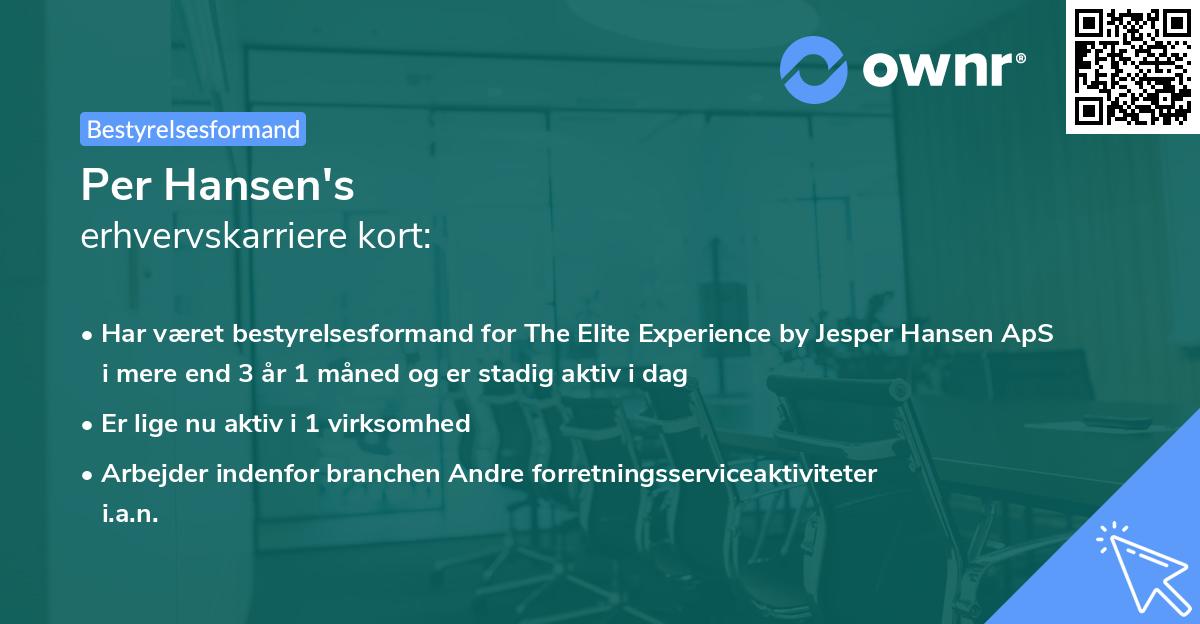 ownr®

Bestyrelsesformand

Per Hansen's
erhvervskarriere kort:

• Har været bestyrelsesformand for The Elite Experience by Jesper Hansen ApS i mere end 3 år 1 måned og er stadig aktiv i dag

• Er lige nu aktiv i 1 virksomhed

• Arbejder indenfor branchen Andre forretningsserviceaktiviteter i.a.n.